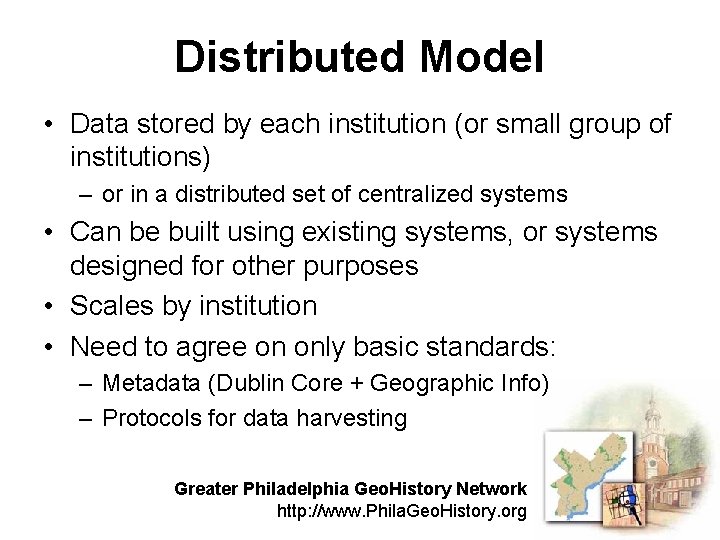 Distributed Model

• Data stored by each institution (or small group of institutions)
– or in a distributed set of centralized systems
• Can be built using existing systems, or systems designed for other purposes
• Scales by institution
• Need to agree on only basic standards:
– Metadata (Dublin Core + Geographic Info)
– Protocols for data harvesting

Greater Philadelphia GeoHistory Network
http://www.PhilaGeoHistory.org